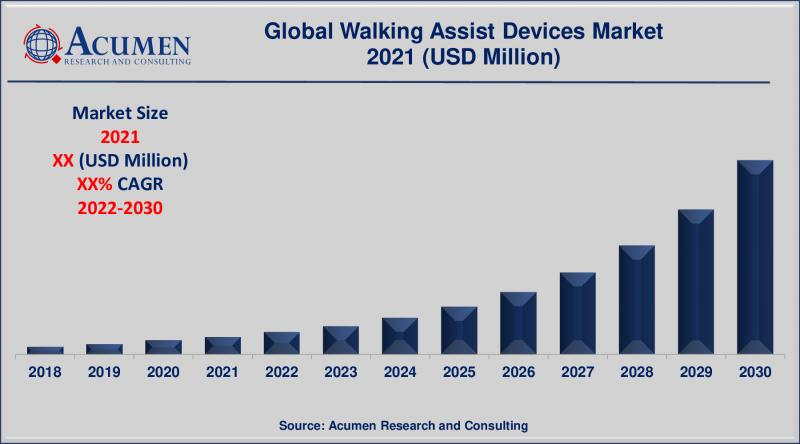 ACUMEN
RESEARCH AND CONSULTING

Global Walking Assist Devices Market
2021 (USD Million)

Market Size
2021
XX (USD Million)
XX% CAGR
2022-2030

2018 2019 2020 2021 2022 2023 2024 2025 2026 2027 2028 2029 2030

Source: Acumen Research and Consulting